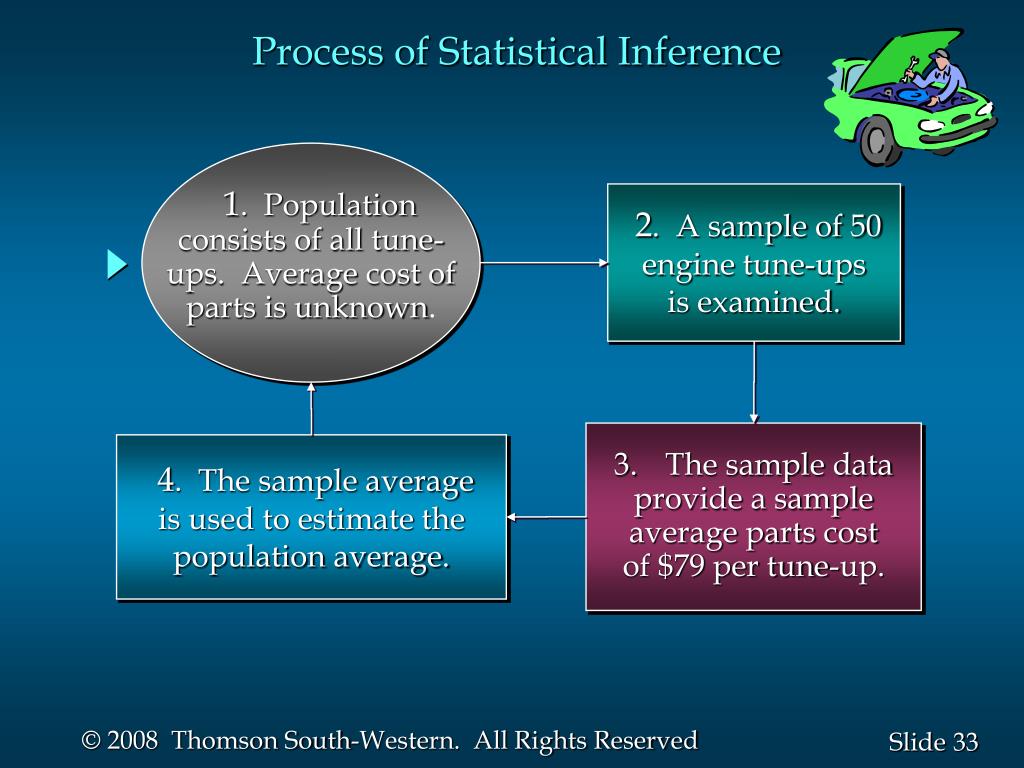 Process of Statistical Inference

1. Population consists of all tune-ups. Average cost of parts is unknown.

2. A sample of 50 engine tune-ups is examined.

3. The sample data provide a sample average parts cost of \$79 per tune-up.

4. The sample average is used to estimate the population average.

© 2008 Thomson South-Western. All Rights Reserved

Slide 33